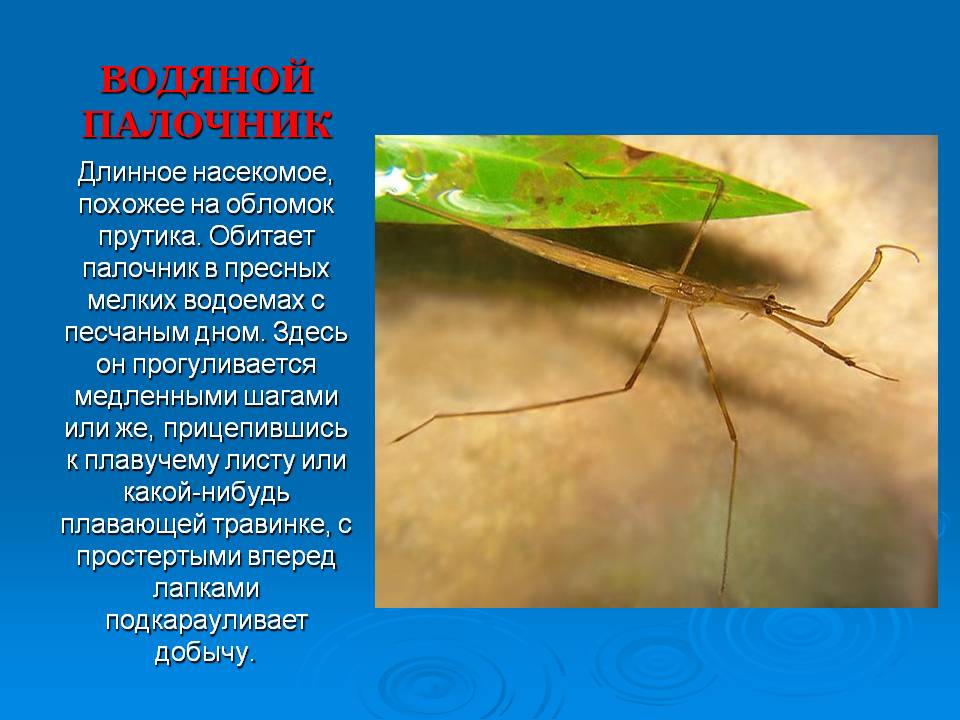 ВОДЯНОЙ ПАЛОЧНИК

Длинное насекомое, похожее на обломок прутика. Обитает палочник в пресных мелких водоемах с песчаным дном. Здесь он прогуливается медленными шагами или же, прицепившись к плавучему листу или какой-нибудь плавающей травинке, с простертыми вперед лапками подкарауливает добычу.